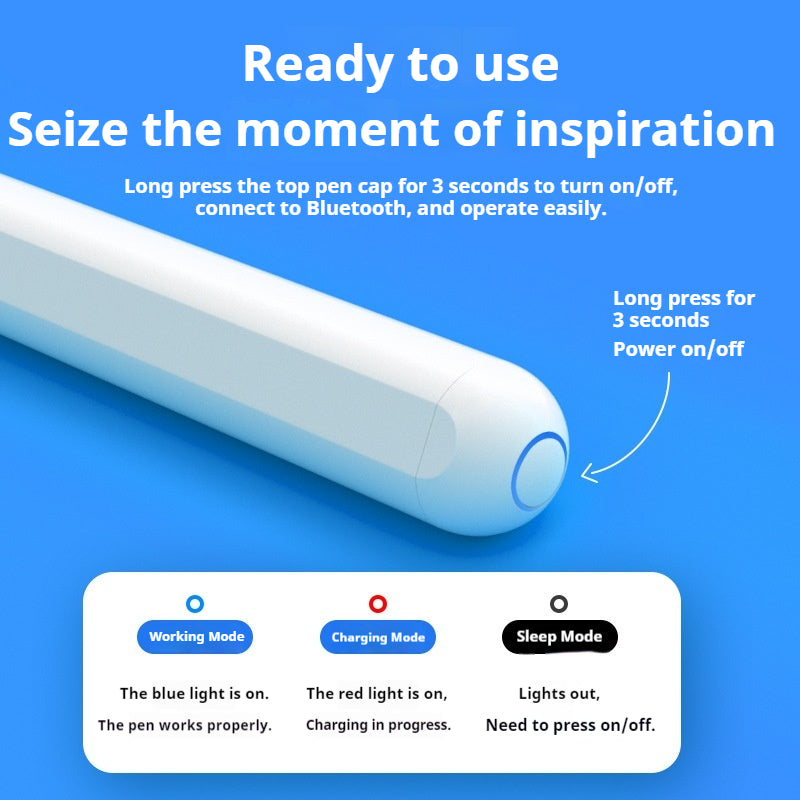 Ready to use
Seize the moment of inspiration

Long press the top pen cap for 3 seconds to turn on/off, connect to Bluetooth, and operate easily.

Long press for 3 seconds
Power on/off

Working Mode
The blue light is on.
The pen works properly.

Charging Mode
The red light is on,
Charging in progress.

Sleep Mode
Lights out,
Need to press on/off.